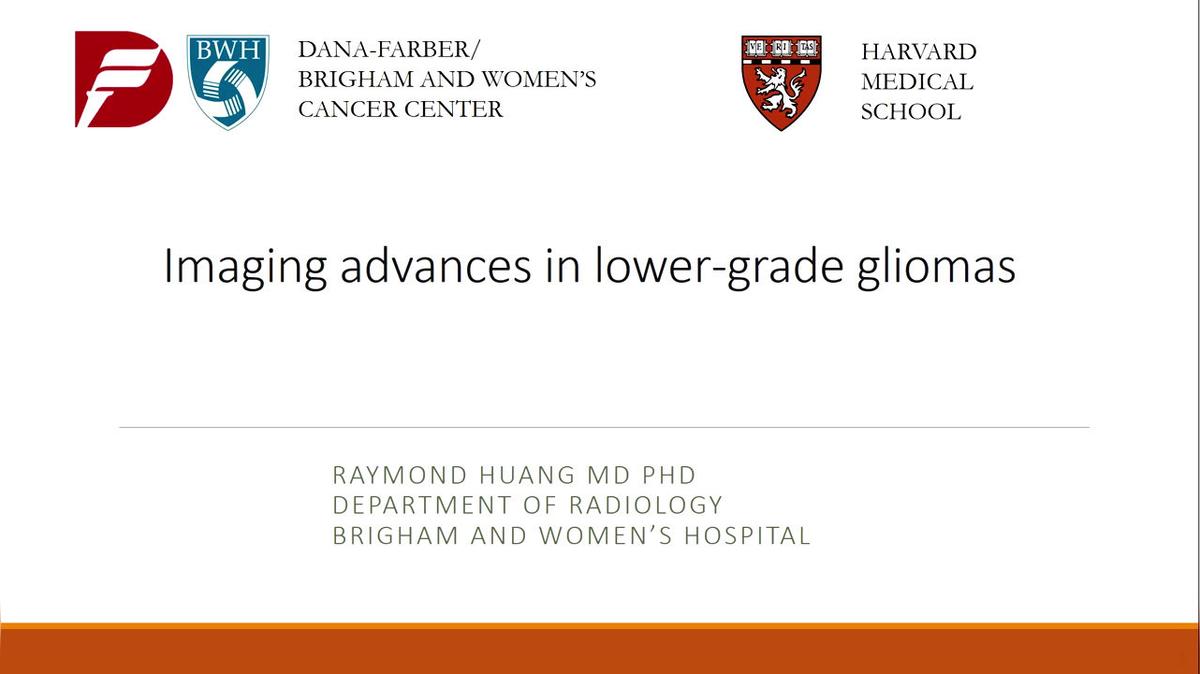 BWH

DANA-FARBER/
BRIGHAM AND WOMEN'S
CANCER CENTER

VE RI TAS

HARVARD
MEDICAL
SCHOOL

Imaging advances in lower-grade gliomas

RAYMOND HUANG MD PHD
DEPARTMENT OF RADIOLOGY
BRIGHAM AND WOMEN'S HOSPITAL